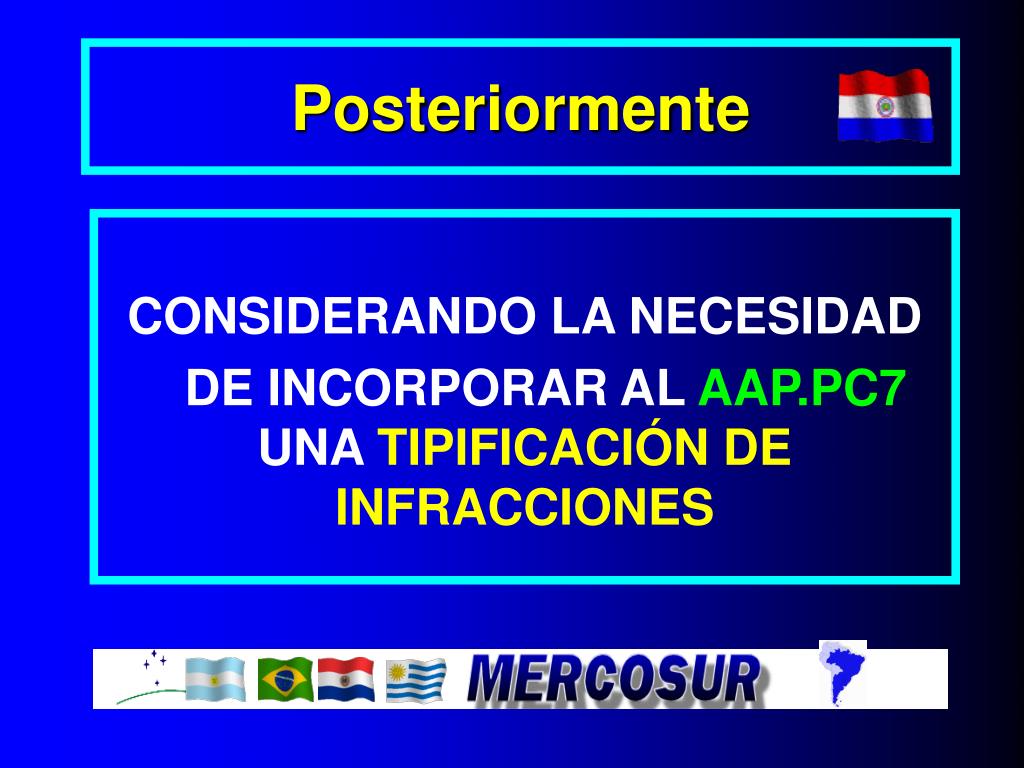 Posteriormente

CONSIDERANDO LA NECESIDAD DE INCORPORAR AL AAP.PC7 UNA TIPIFICACIÓN DE INFRACCIONES

MERCOSUR